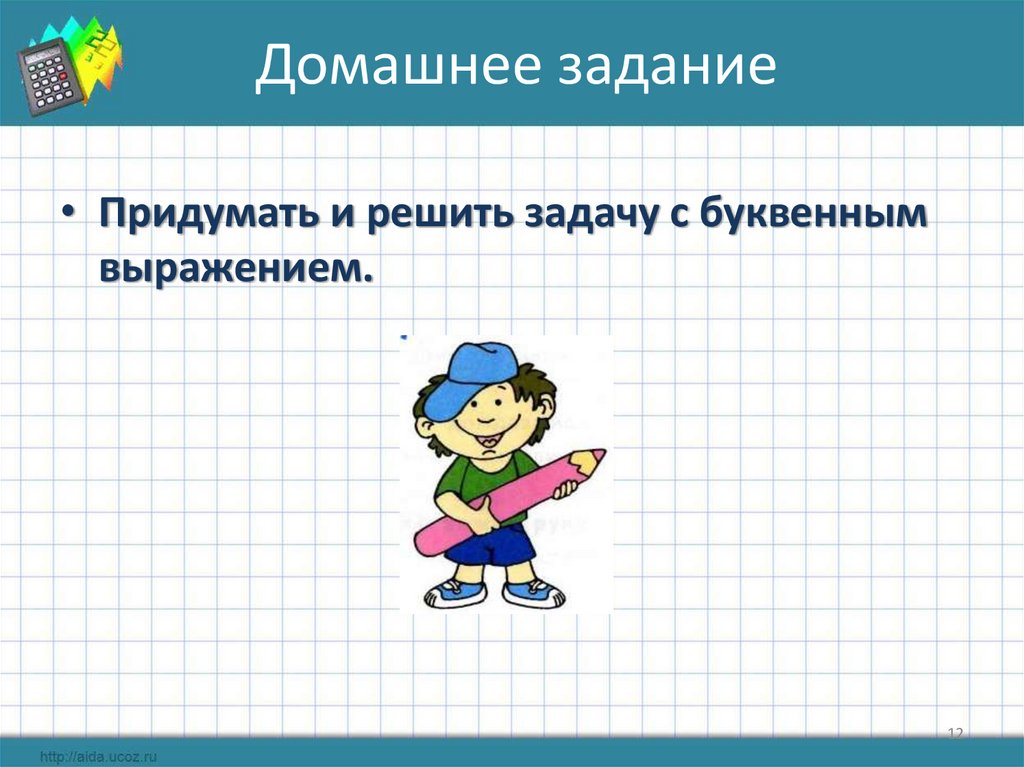 Домашнее задание

• Придумать и решить задачу с буквенным выражением.

12

http://aida.ucoz.ru